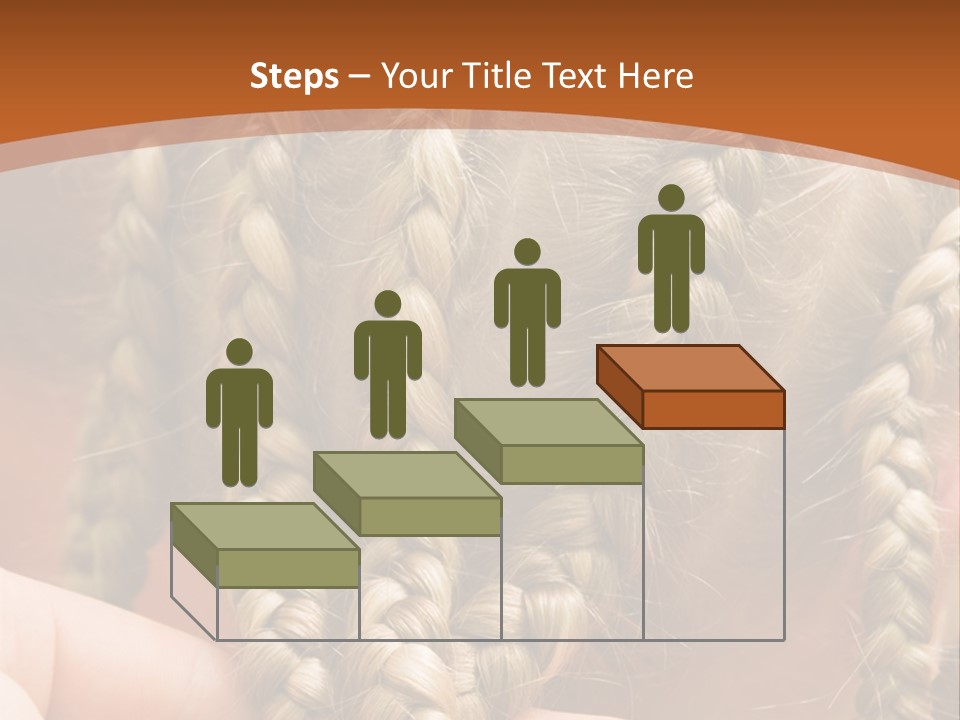 Steps – Your Title Text Here